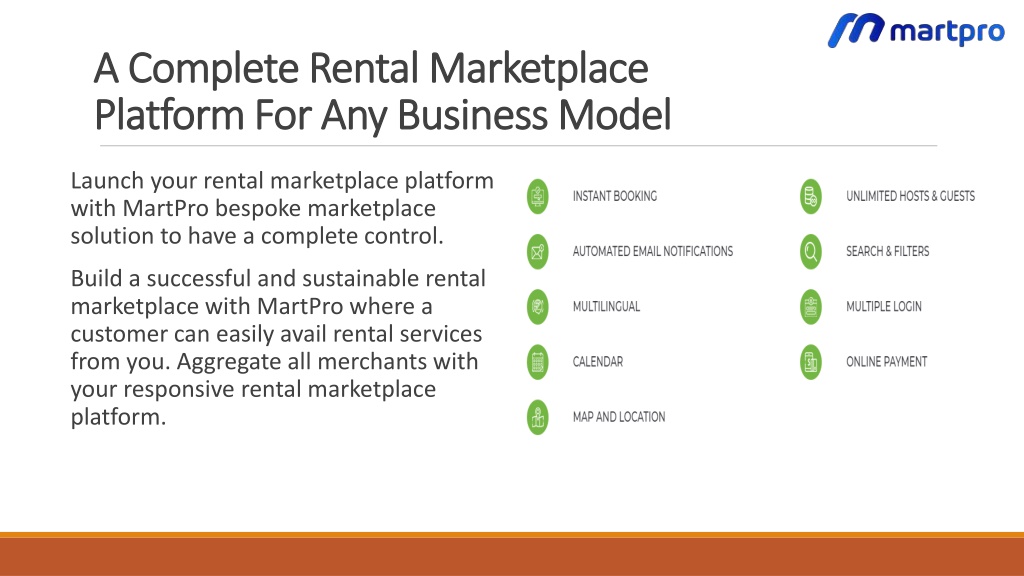 martpro

A Complete Rental Marketplace Platform For Any Business Model

Launch your rental marketplace platform with MartPro bespoke marketplace solution to have a complete control.

Build a successful and sustainable rental marketplace with MartPro where a customer can easily avail rental services from you. Aggregate all merchants with your responsive rental marketplace platform.

INSTANT BOOKING

AUTOMATED EMAIL NOTIFICATIONS

MULTILINGUAL

CALENDAR

MAP AND LOCATION

UNLIMITED HOSTS & GUESTS

SEARCH & FILTERS

MULTIPLE LOGIN

ONLINE PAYMENT